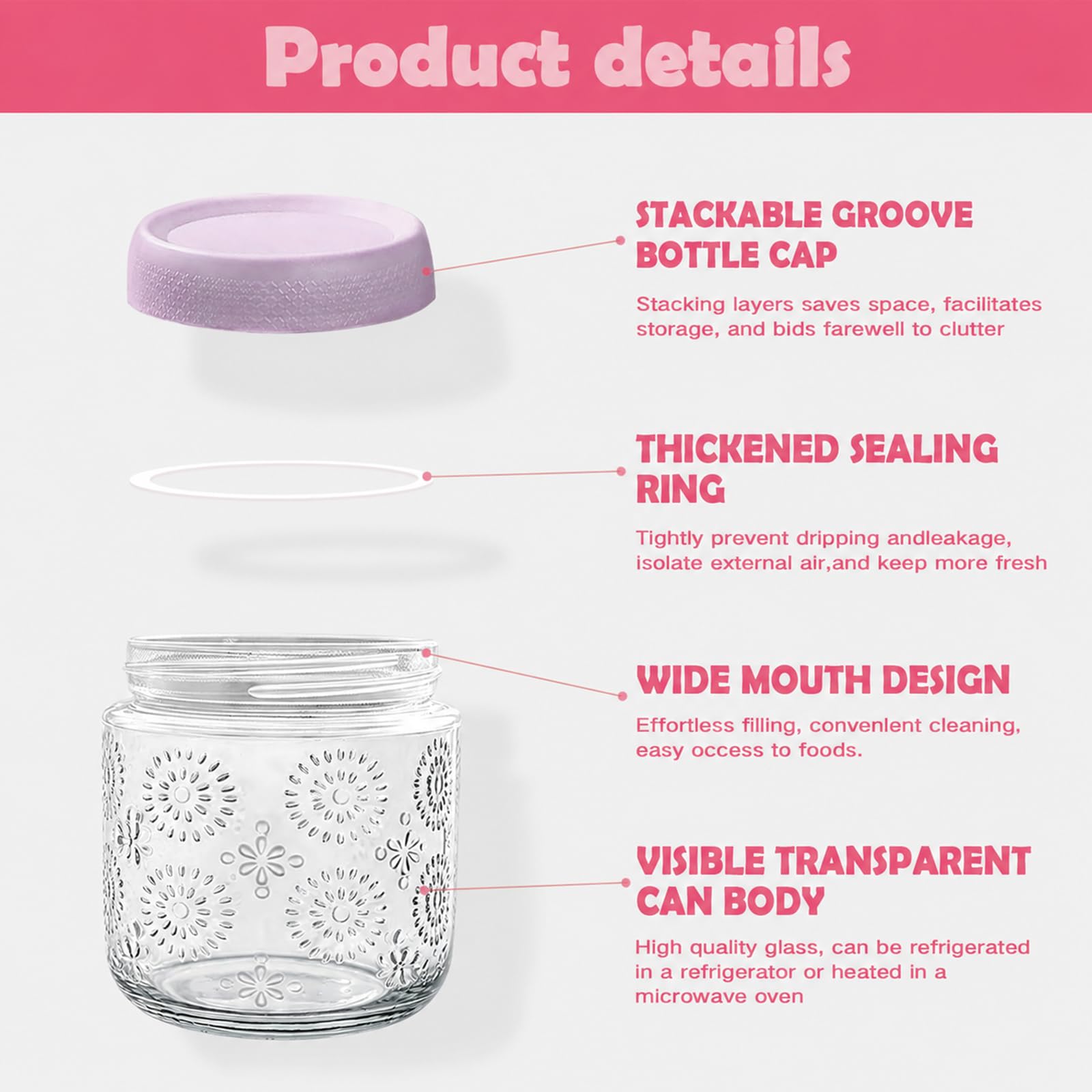 Product details

STACKABLE GROOVE BOTTLE CAP

Stacking layers saves space, facilitates storage, and bids farewell to clutter

THICKENED SEALING RING

Tightly prevent dripping andleakage, isolate external air,and keep more fresh

WIDE MOUTH DESIGN

Effortless filling, convenlent cleaning, easy occess to foods.

VISIBLE TRANSPARENT CAN BODY

High quality glass, can be refrigerated in a refrigerator or heated in a microwave oven